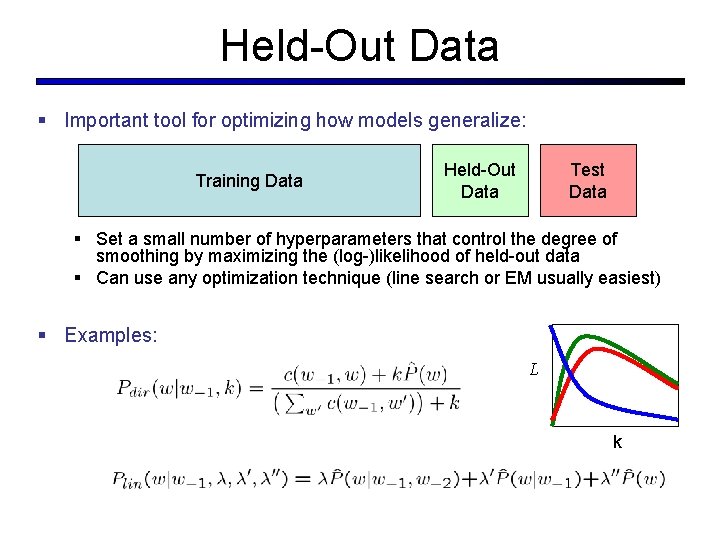 Held-Out Data

▪ Important tool for optimizing how models generalize:

Training Data

Held-Out Data

Test Data

▪ Set a small number of hyperparameters that control the degree of smoothing by maximizing the (log-)likelihood of held-out data
▪ Can use any optimization technique (line search or EM usually easiest)

▪ Examples:

$P_{dir}(w|w_{-1}, k) = \frac{c(w_{-1}, w) + k\hat{P}(w)}{\left(\sum_{w'} c(w_{-1}, w')\right) + k}$

$L$

k

$P_{lin}(w|w_{-1}, \lambda, \lambda', \lambda'') = \lambda\hat{P}(w|w_{-1}, w_{-2}) + \lambda'\hat{P}(w|w_{-1}) + \lambda''\hat{P}(w)$